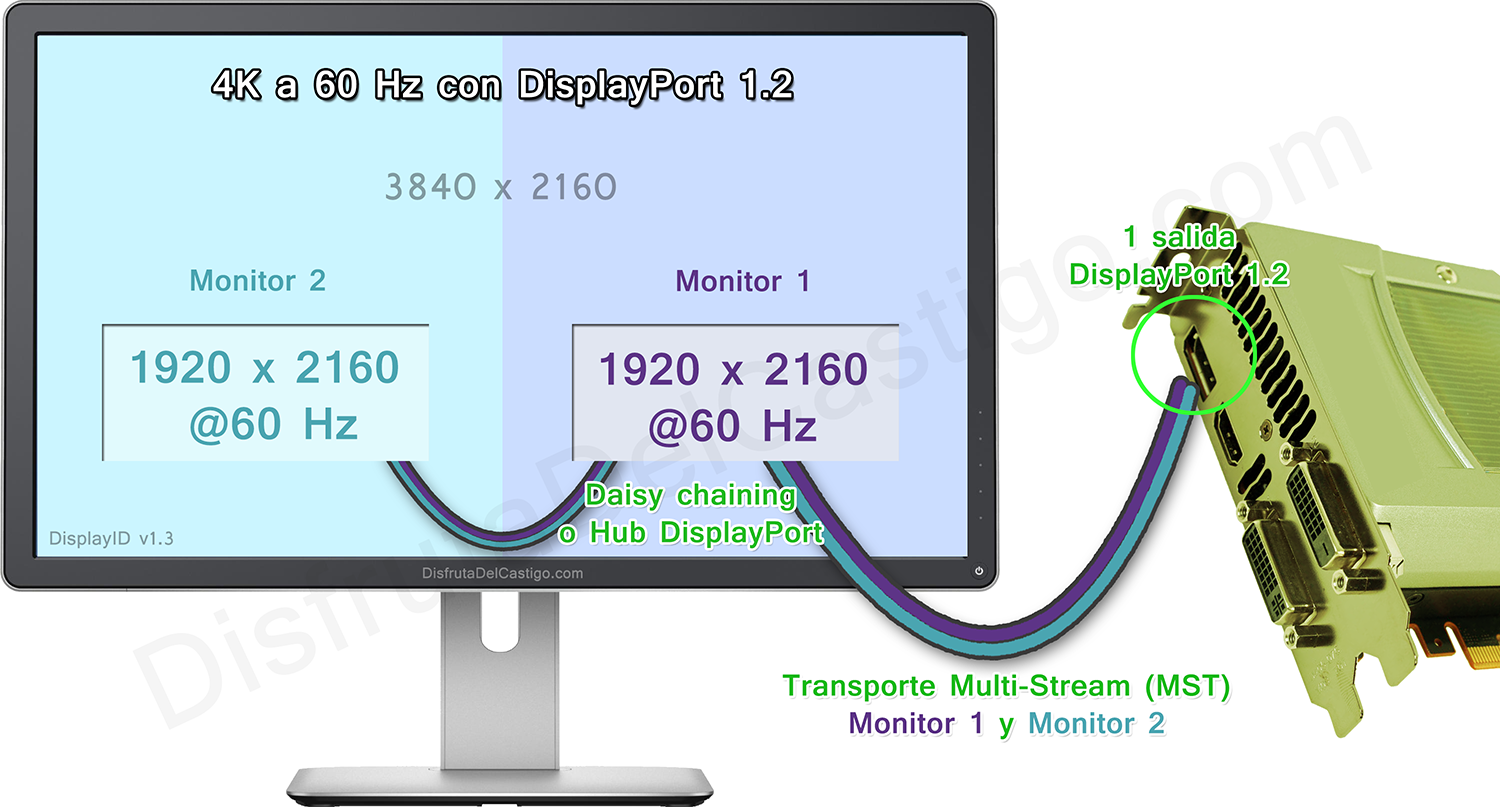 4K a 60 Hz con DisplayPort 1.2

3840 x 2160

Monitor 2

1920 x 2160
@60 Hz

Monitor 1

1920 x 2160
@60 Hz

1 salida
DisplayPort 1.2

Daisy chaining
o Hub DisplayPort

DisplayID v1.3

DisfrutaDelCastigo.com

Transporte Multi-Stream (MST)
Monitor 1 y Monitor 2

DisfrutaDelCastigo.com